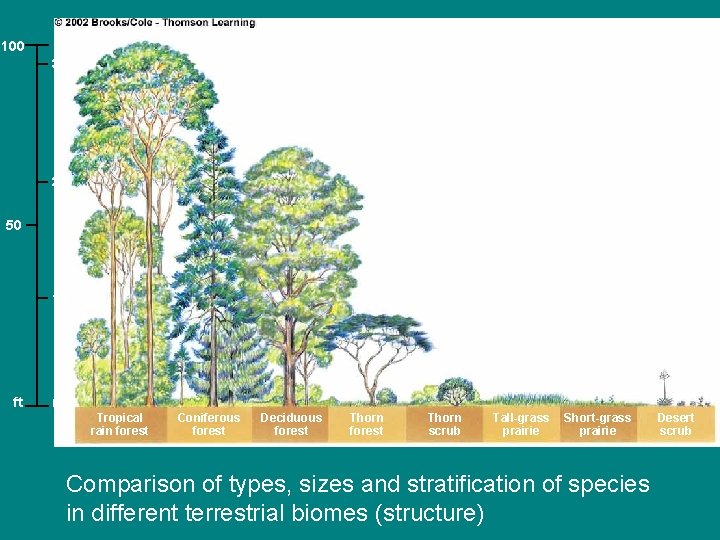 © 2002 Brooks/Cole - Thomson Learning

100

50

ft

Tropical rain forest

Coniferous forest

Deciduous forest

Thorn forest

Thorn scrub

Tall-grass prairie

Short-grass prairie

Desert scrub

Comparison of types, sizes and stratification of species in different terrestrial biomes (structure)